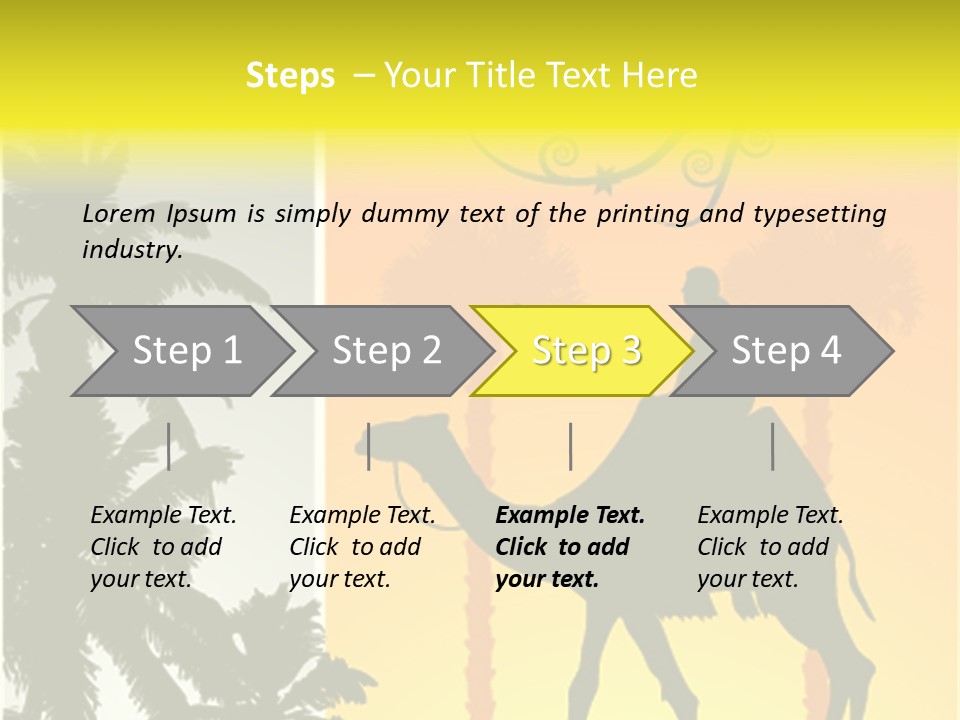 Steps – Your Title Text Here

Lorem Ipsum is simply dummy text of the printing and typesetting industry.

Step 1

Step 2

Step 3

Step 4

Example Text. Click to add your text.

Example Text. Click to add your text.

Example Text. Click to add your text.

Example Text. Click to add your text.